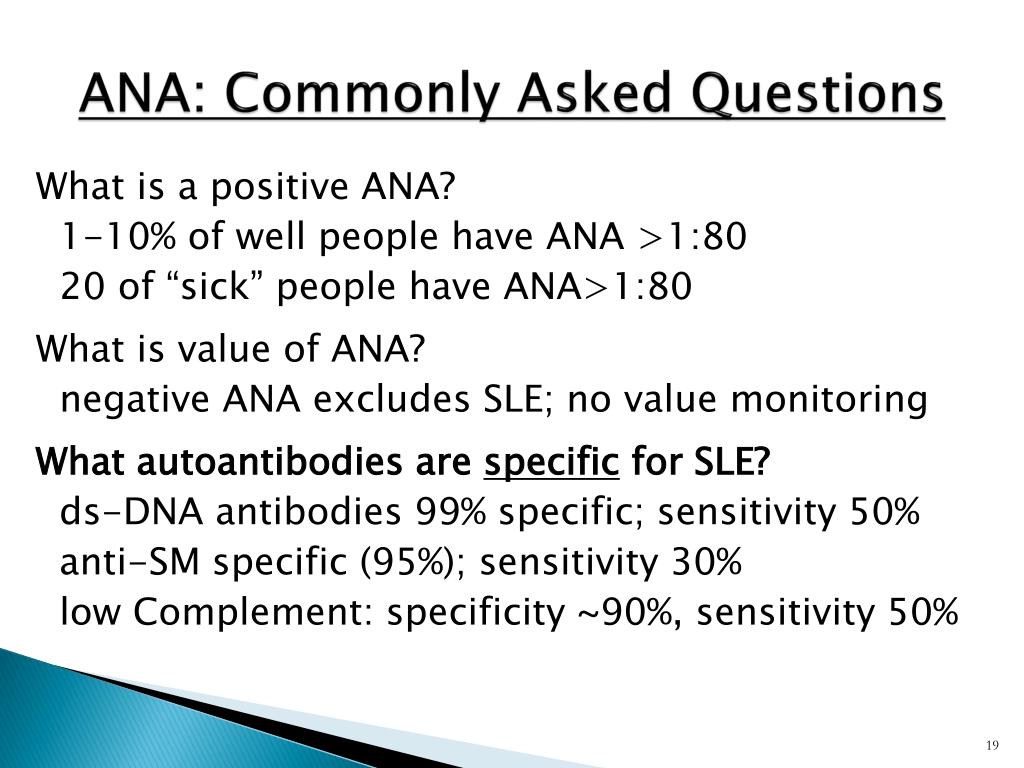 ANA: Commonly Asked Questions

What is a positive ANA?
1-10% of well people have ANA >1:80
20 of “sick” people have ANA>1:80

What is value of ANA?
negative ANA excludes SLE; no value monitoring

What autoantibodies are specific for SLE?
ds-DNA antibodies 99% specific; sensitivity 50%
anti-SM specific (95%); sensitivity 30%
low Complement: specificity ~90%, sensitivity 50%

19